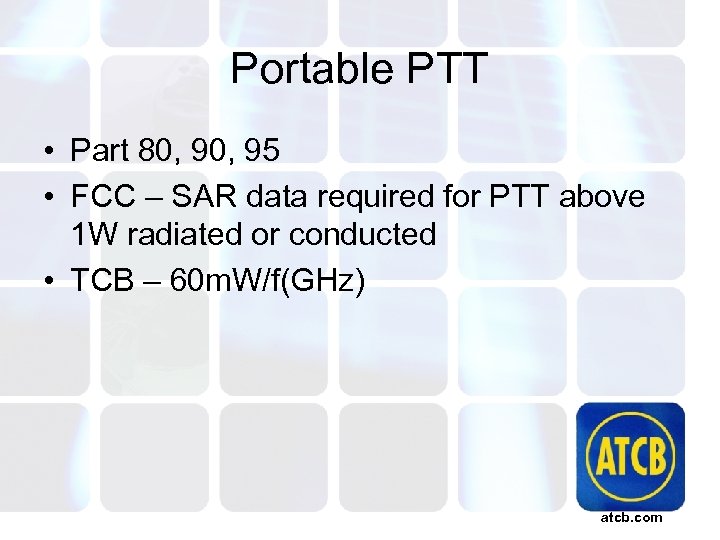 Portable PTT

• Part 80, 90, 95
• FCC – SAR data required for PTT above 1W radiated or conducted
• TCB – 60mW/f(GHz)

ATCB
atcb.com